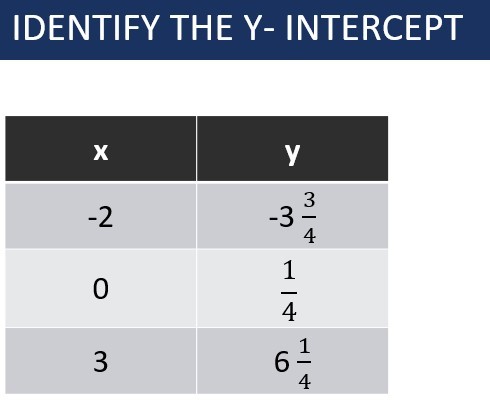 IDENTIFY THE Y- INTERCEPT

| x | y |
|---|---|
| -2 | $-3\frac{3}{4}$ |
| 0 | $\frac{1}{4}$ |
| 3 | $6\frac{1}{4}$ |